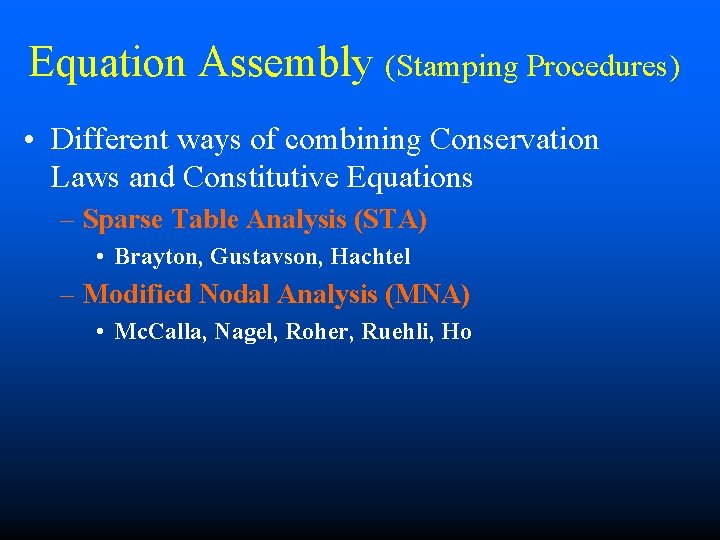 Equation Assembly (Stamping Procedures)

• Different ways of combining Conservation Laws and Constitutive Equations

– Sparse Table Analysis (STA)

• Brayton, Gustavson, Hachtel

– Modified Nodal Analysis (MNA)

• McCalla, Nagel, Roher, Ruehli, Ho